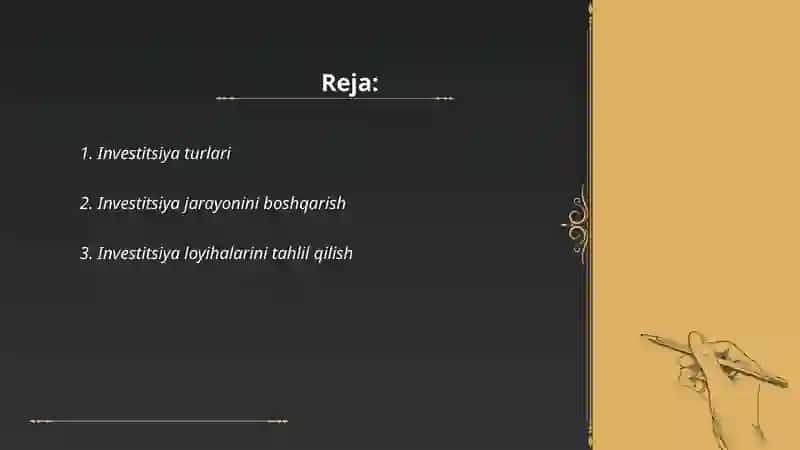 Reja:

1. Investitsiya turlari

2. Investitsiya jarayonini boshqarish

3. Investitsiya loyihalarini tahlil qilish